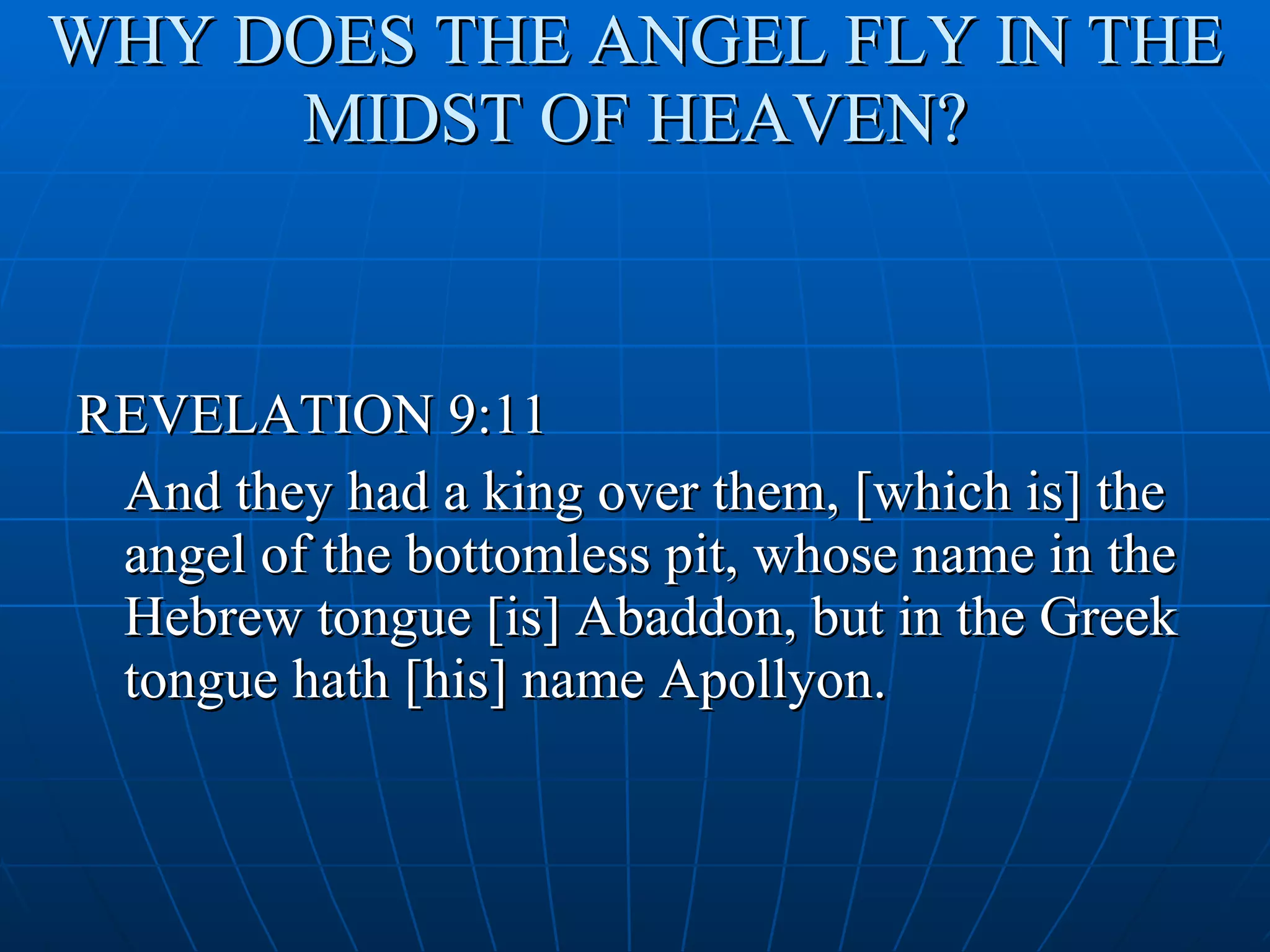 WHY DOES THE ANGEL FLY IN THE MIDST OF HEAVEN?

REVELATION 9:11

And they had a king over them, [which is] the angel of the bottomless pit, whose name in the Hebrew tongue [is] Abaddon, but in the Greek tongue hath [his] name Apollyon.